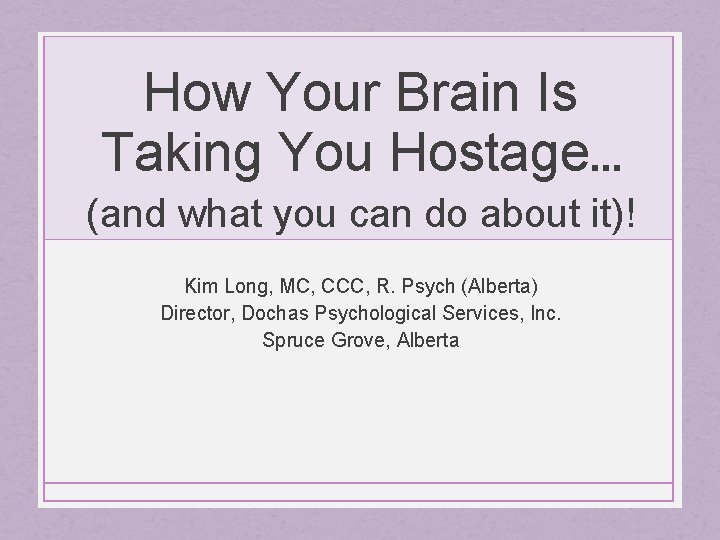 How Your Brain Is Taking You Hostage…
(and what you can do about it)!

Kim Long, MC, CCC, R. Psych (Alberta)
Director, Dochas Psychological Services, Inc.
Spruce Grove, Alberta